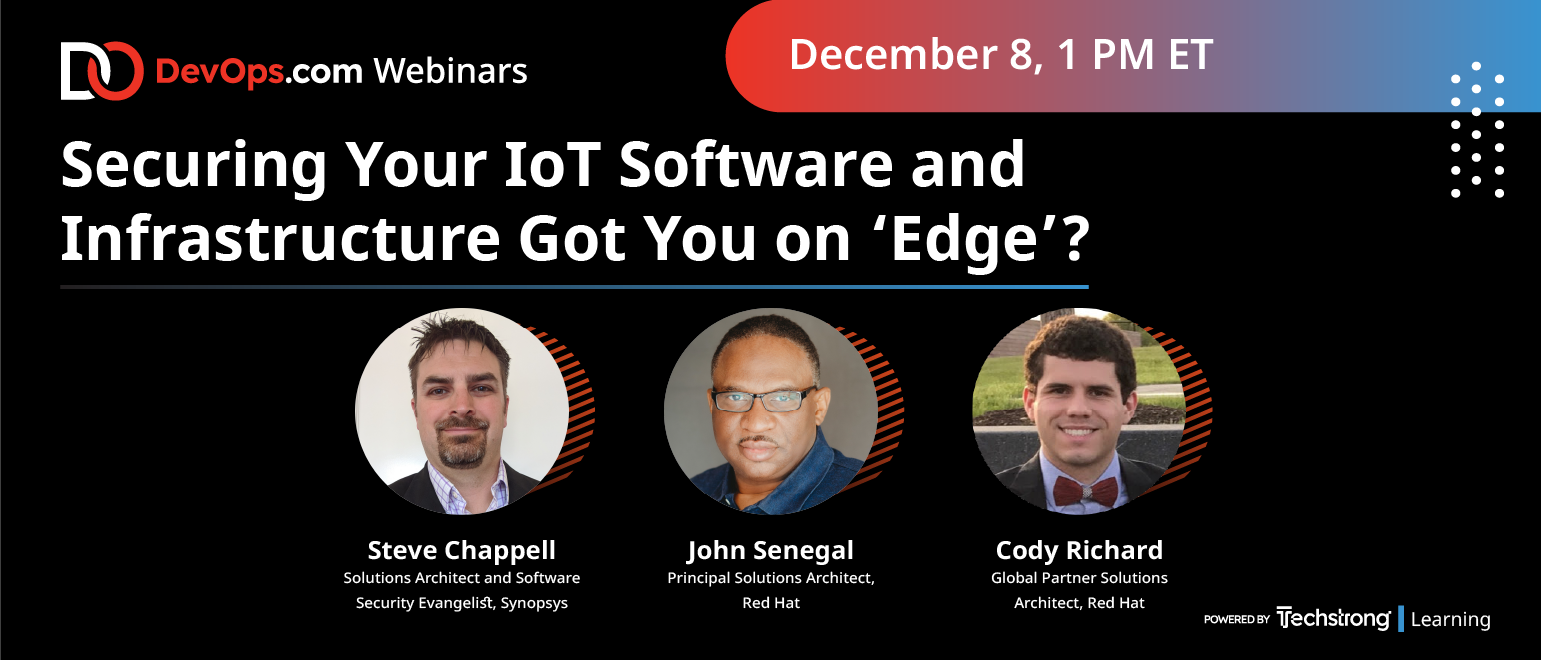 DevOps.com Webinars

December 8, 1 PM ET

Securing Your IoT Software and Infrastructure Got You on ‘Edge’?

Steve Chappell
Solutions Architect and Software Security Evangelist, Synopsys

John Senegal
Principal Solutions Architect, Red Hat

Cody Richard
Global Partner Solutions Architect, Red Hat

POWERED BY Techstrong | Learning